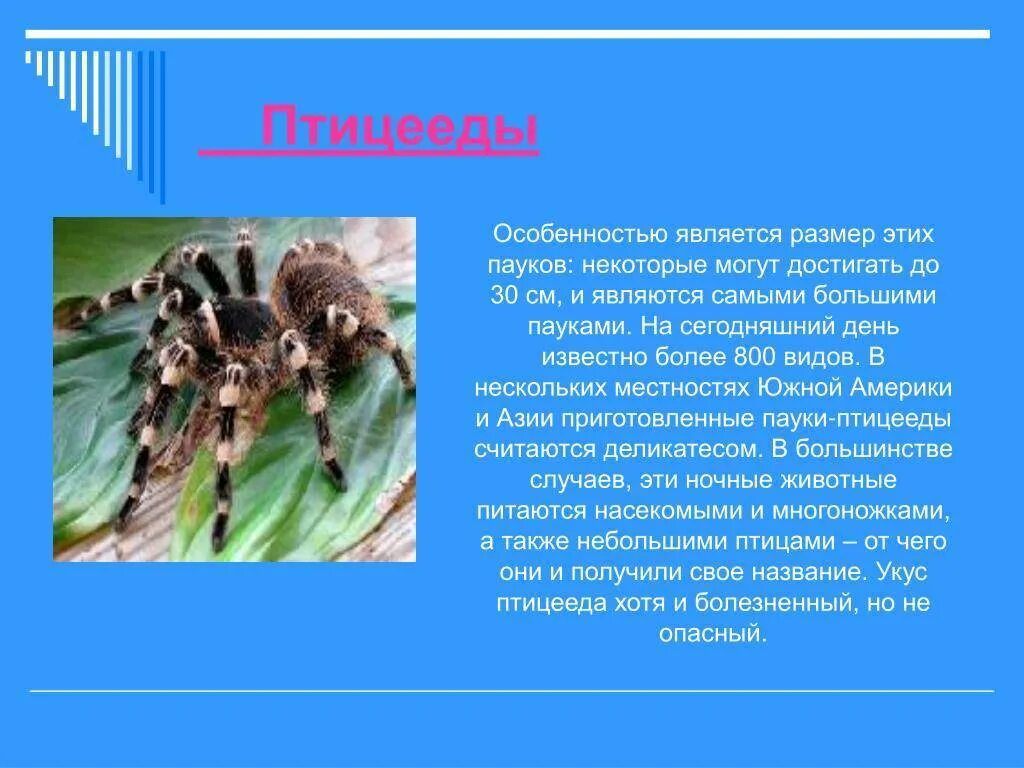 Птицееды

Особенностью является размер этих пауков: некоторые могут достигать до 30 см, и являются самыми большими пауками. На сегодняшний день известно более 800 видов. В нескольких местностях Южной Америки и Азии приготовленные пауки-птицееды считаются деликатесом. В большинстве случаев, эти ночные животные питаются насекомыми и многоножками, а также небольшими птицами – от чего они и получили свое название. Укус птицееда хотя и болезненный, но не опасный.